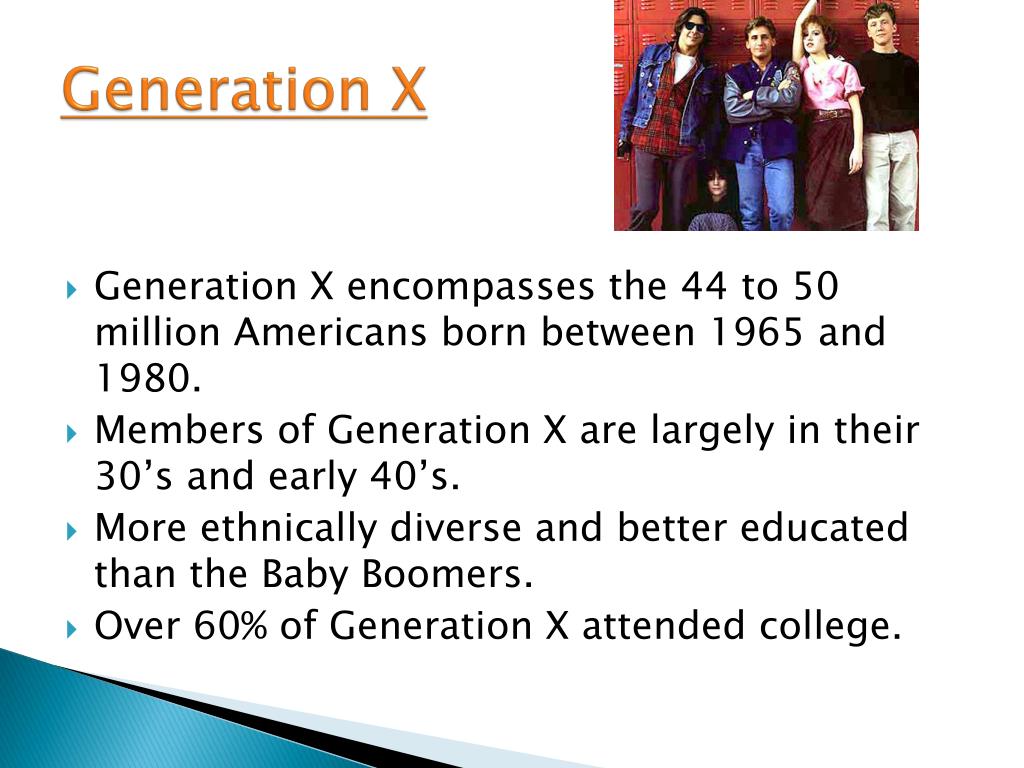 Generation X

Generation X encompasses the 44 to 50 million Americans born between 1965 and 1980.

Members of Generation X are largely in their 30’s and early 40’s.

More ethnically diverse and better educated than the Baby Boomers.

Over 60% of Generation X attended college.